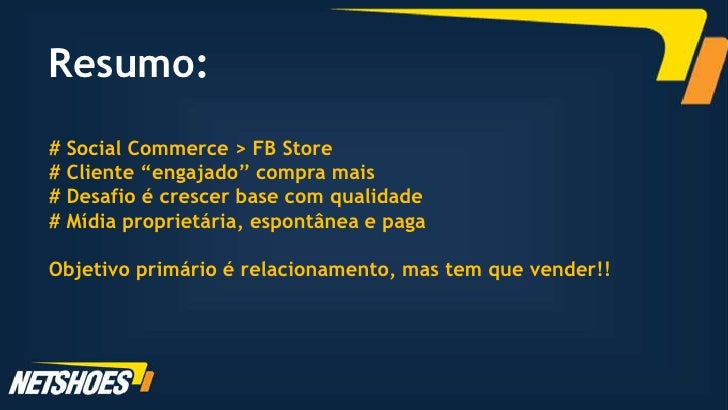 Resumo:

# Social Commerce > FB Store
# Cliente “engajado” compra mais
# Desafio é crescer base com qualidade
# Mídia proprietária, espontânea e paga

Objetivo primário é relacionamento, mas tem que vender!!

NETSHOES